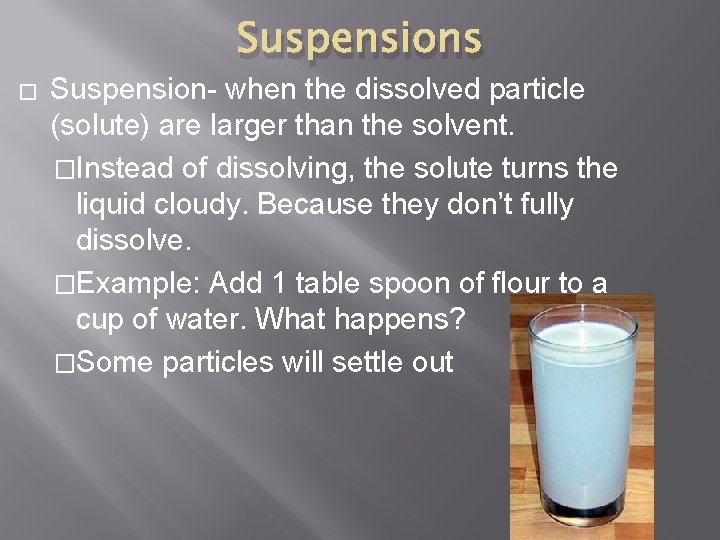 Suspensions

□ Suspension- when the dissolved particle (solute) are larger than the solvent.

□Instead of dissolving, the solute turns the liquid cloudy. Because they don't fully dissolve.

□Example: Add 1 table spoon of flour to a cup of water. What happens?

□Some particles will settle out